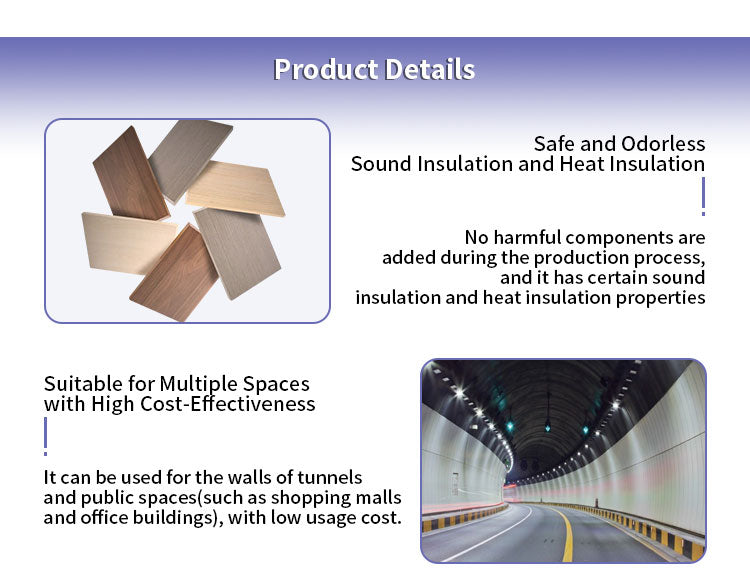 Product Details

Safe and Odorless
Sound Insulation and Heat Insulation

No harmful components are added during the production process, and it has certain sound insulation and heat insulation properties

Suitable for Multiple Spaces
with High Cost-Effectiveness

It can be used for the walls of tunnels and public spaces(such as shopping malls and office buildings), with low usage cost.